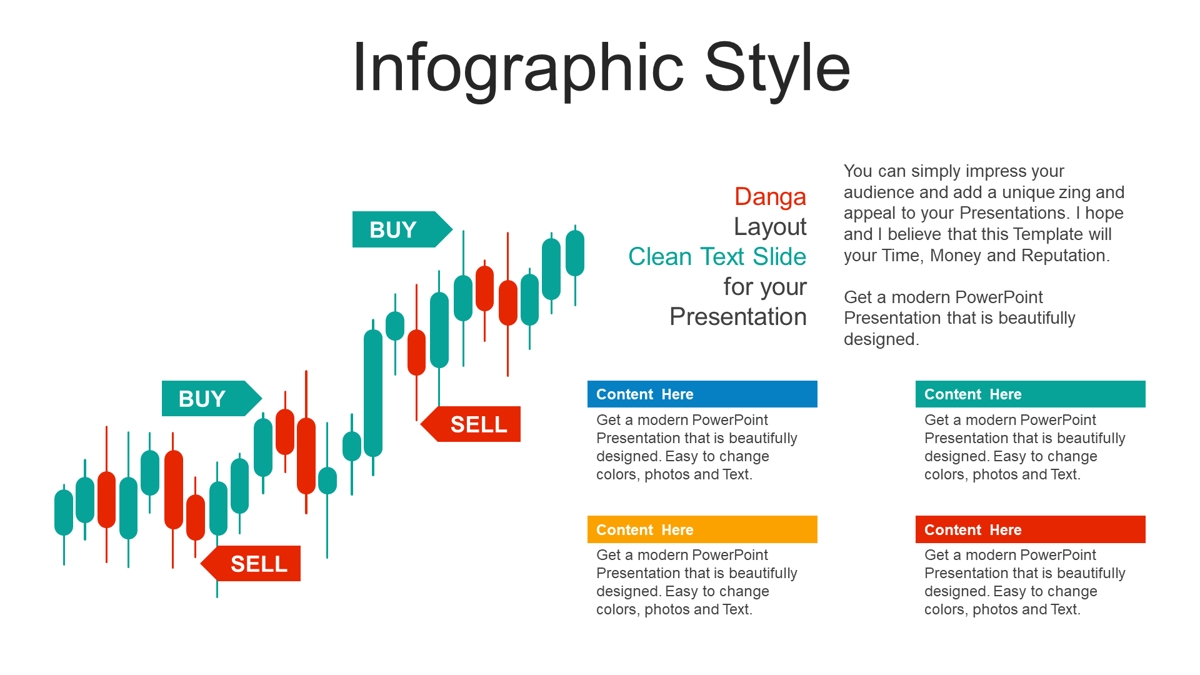 Infographic Style

BUY

BUY

SELL

SELL

Danga
Layout
Clean Text Slide
for your
Presentation

You can simply impress your audience and add a unique zing and appeal to your Presentations. I hope and I believe that this Template will your Time, Money and Reputation.

Get a modern PowerPoint Presentation that is beautifully designed.

Content Here
Get a modern PowerPoint Presentation that is beautifully designed. Easy to change colors, photos and Text.

Content Here
Get a modern PowerPoint Presentation that is beautifully designed. Easy to change colors, photos and Text.

Content Here
Get a modern PowerPoint Presentation that is beautifully designed. Easy to change colors, photos and Text.

Content Here
Get a modern PowerPoint Presentation that is beautifully designed. Easy to change colors, photos and Text.